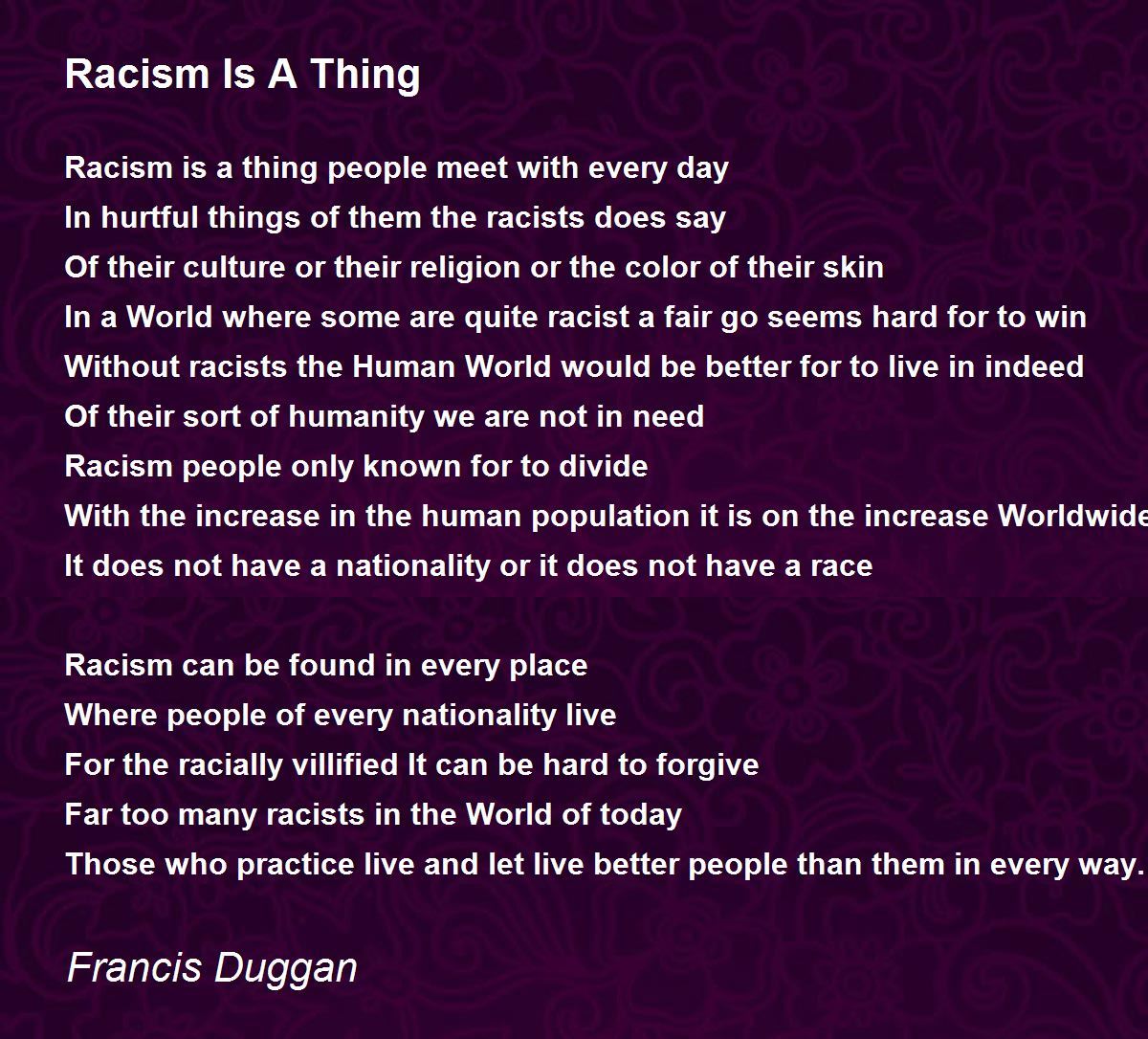 Racism Is A Thing

Racism is a thing people meet with every day
In hurtful things of them the racists does say
Of their culture or their religion or the color of their skin
In a World where some are quite racist a fair go seems hard for to win
Without racists the Human World would be better for to live in indeed
Of their sort of humanity we are not in need
Racism people only known for to divide
With the increase in the human population it is on the increase Worldwide
It does not have a nationality or it does not have a race

Racism can be found in every place
Where people of every nationality live
For the racially villified It can be hard to forgive
Far too many racists in the World of today
Those who practice live and let live better people than them in every way.

Francis Duggan